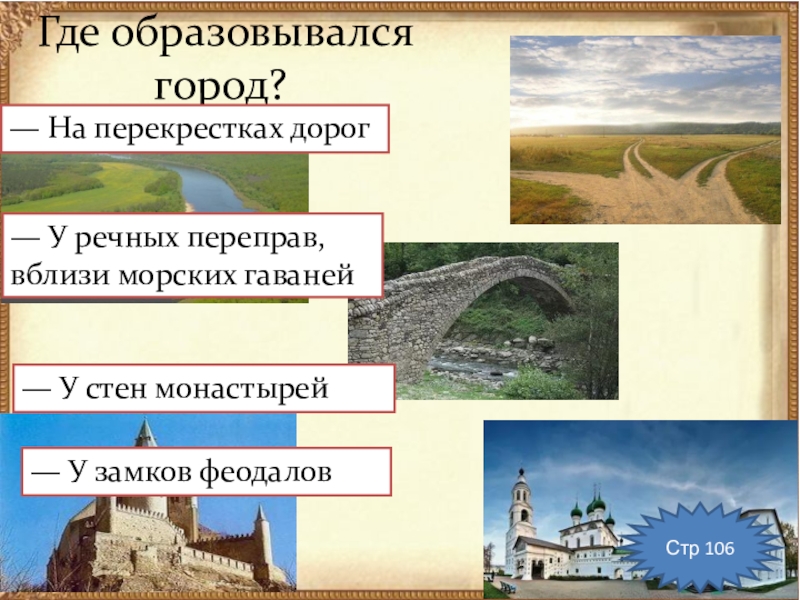 Где образовывался город?

— На перекрестках дорог

— У речных переправ, вблизи морских гаваней

— У стен монастырей

— У замков феодалов

Стр 106